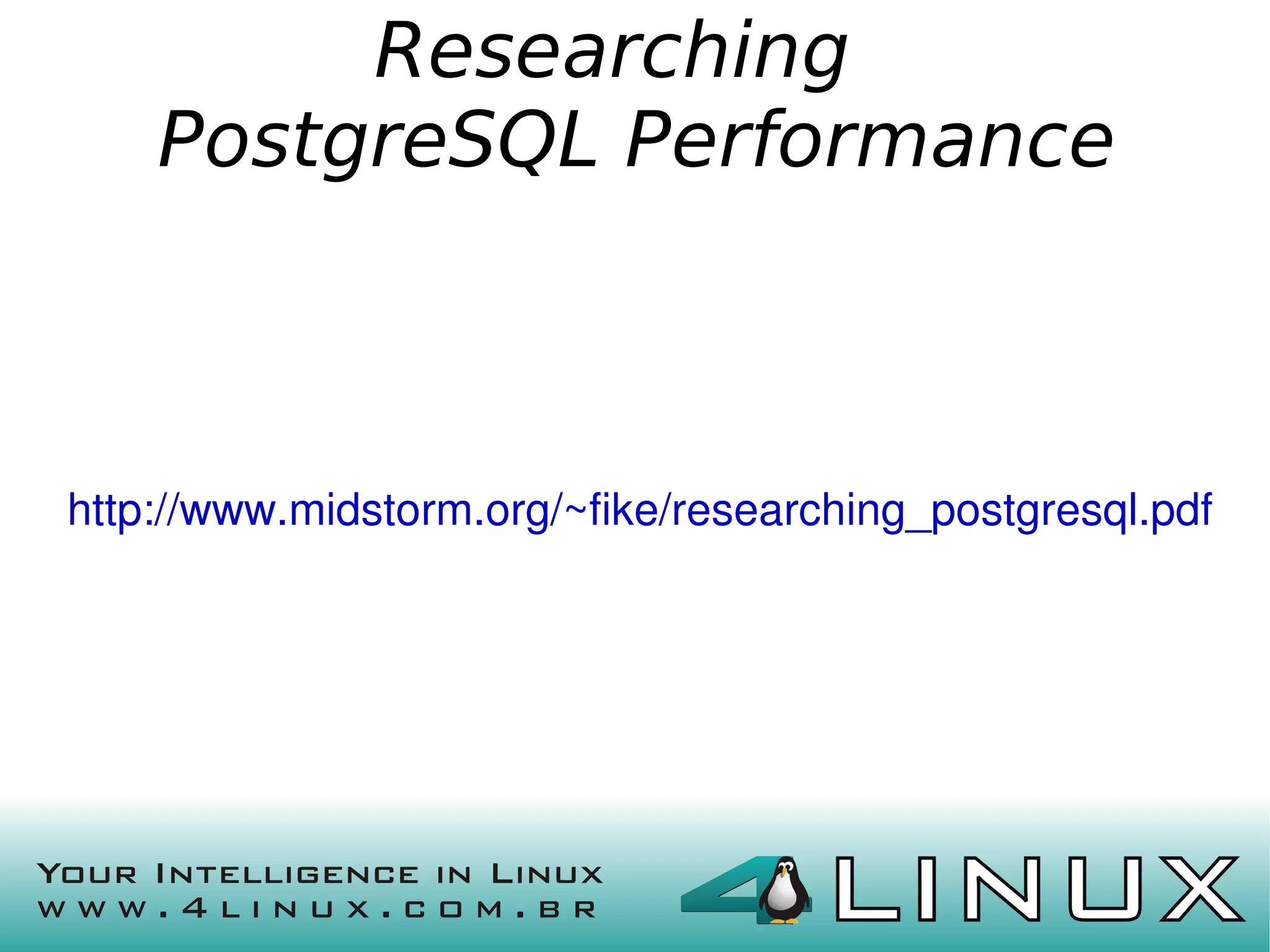 Researching PostgreSQL Performance

http://www.midstorm.org/~fike/researching_postgresql.pdf

YOUR INTELLIGENCE IN LINUX
WWW.4LINUX.COM.BR

4LINUX